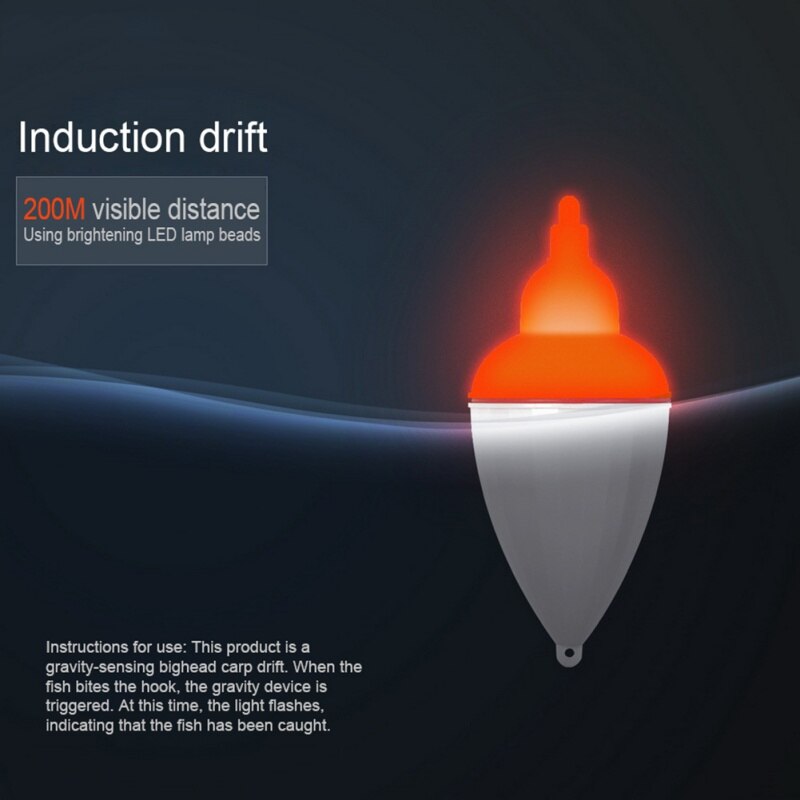 Induction drift

200M visible distance
Using brightening LED lamp beads

Instructions for use: This product is a gravity-sensing bighead carp drift. When the fish bites the hook, the gravity device is triggered. At this time, the light flashes, indicating that the fish has been caught.